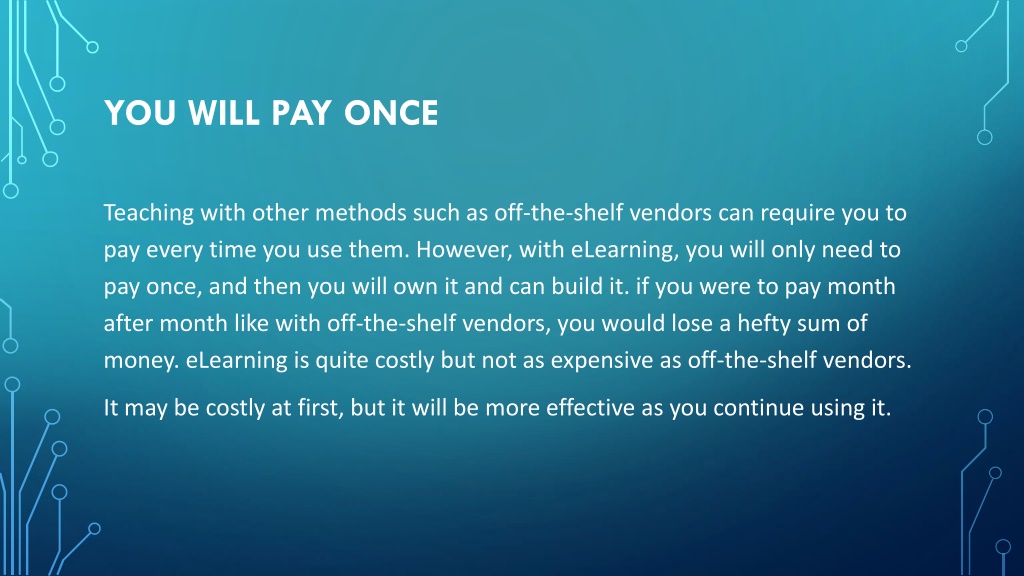 YOU WILL PAY ONCE

Teaching with other methods such as off-the-shelf vendors can require you to pay every time you use them. However, with eLearning, you will only need to pay once, and then you will own it and can build it. if you were to pay month after month like with off-the-shelf vendors, you would lose a hefty sum of money. eLearning is quite costly but not as expensive as off-the-shelf vendors.

It may be costly at first, but it will be more effective as you continue using it.